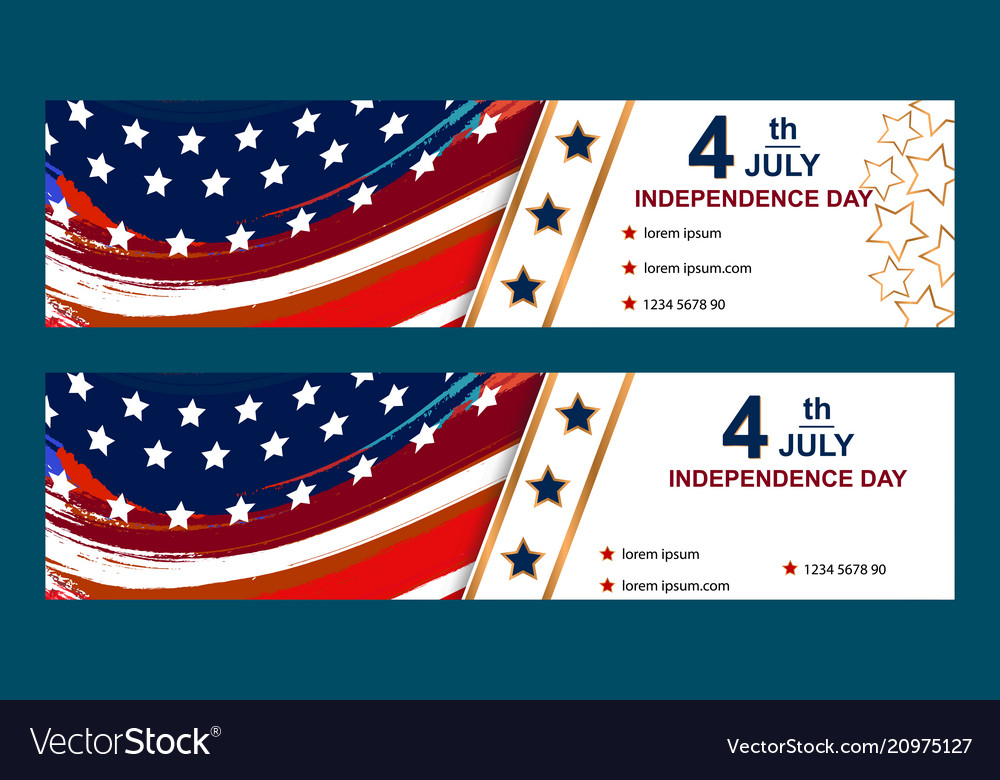 4 th JULY
INDEPENDENCE DAY
lorem ipsum
lorem ipsum.com
1234 5678 90

4 th JULY
INDEPENDENCE DAY
lorem ipsum
lorem ipsum.com
1234 5678 90

VectorStock®
VectorStock.com/20975127